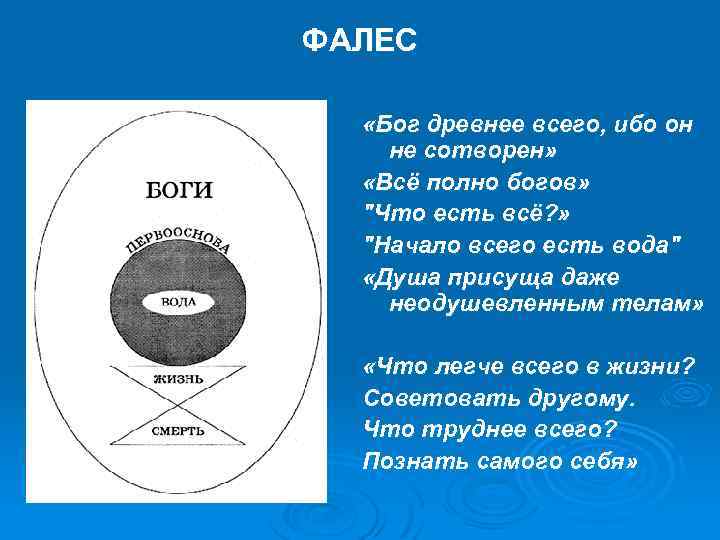 ФАЛЕС

БОГИ

ПЕРВООСНОВА

ВОДА

ЖИЗНЬ

СМЕРТЬ

«Бог древнее всего, ибо он не сотворен»

«Всё полно богов»

"Что есть всё?»

"Начало всего есть вода"

«Душа присуща даже неодушевленным телам»

«Что легче всего в жизни?

Советовать другому.

Что труднее всего?

Познать самого себя»